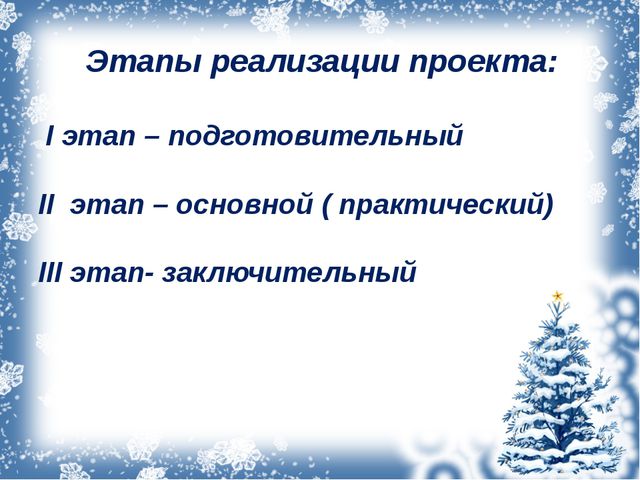 Этапы реализации проекта:

I этап – подготовительный

II этап – основной ( практический)

III этап- заключительный